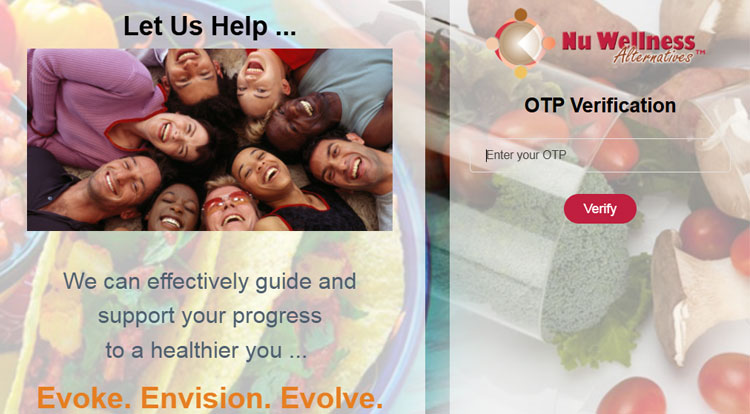 Let Us Help ...

We can effectively guide and support your progress to a healthier you ...

Evoke. Envision. Evolve.

Nu Wellness Alternatives™

OTP Verification

Enter your OTP

Verify